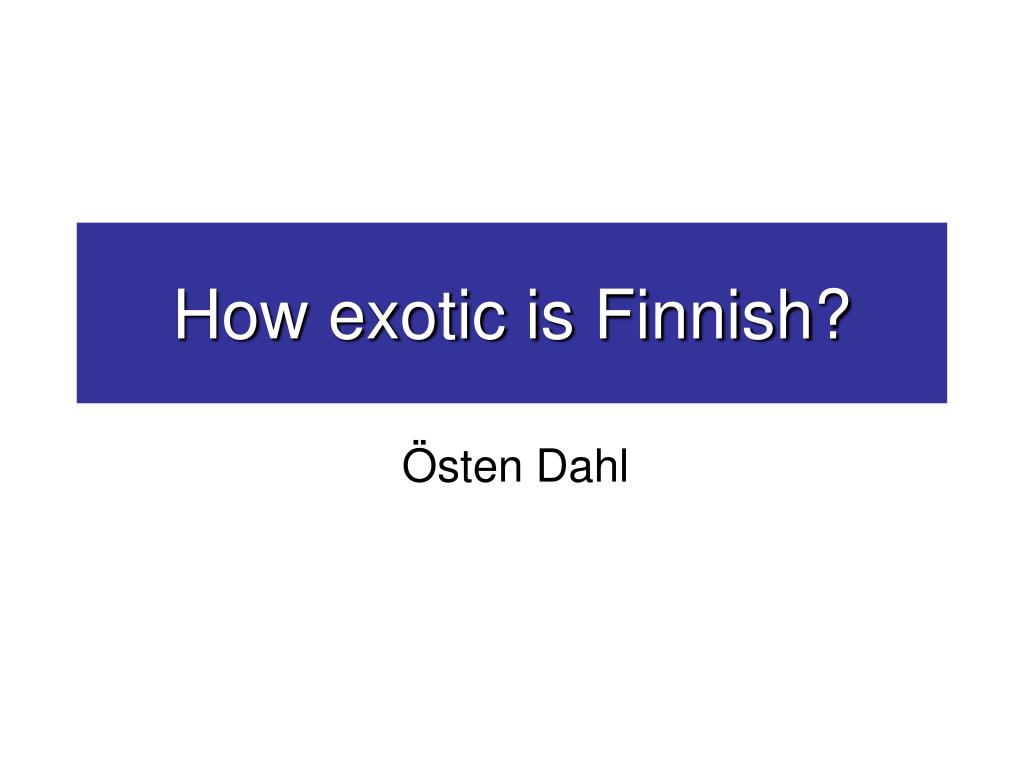 How exotic is Finnish?

Östen Dahl